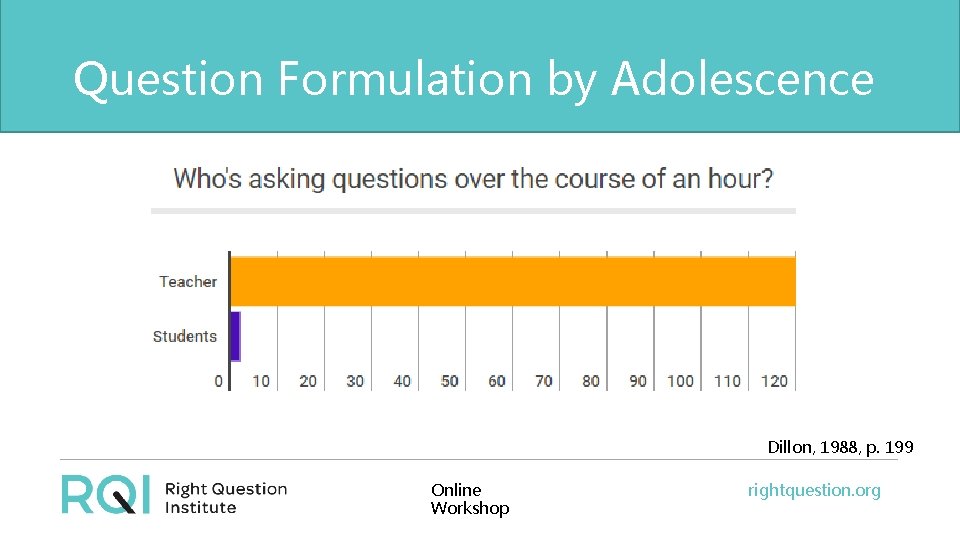 Question Formulation by Adolescence

Who's asking questions over the course of an hour?

Teacher
Students

0 10 20 30 40 50 60 70 80 90 100 110 120

Dillon, 1988, p. 199

RQI Right Question Institute

Online Workshop

rightquestion.org